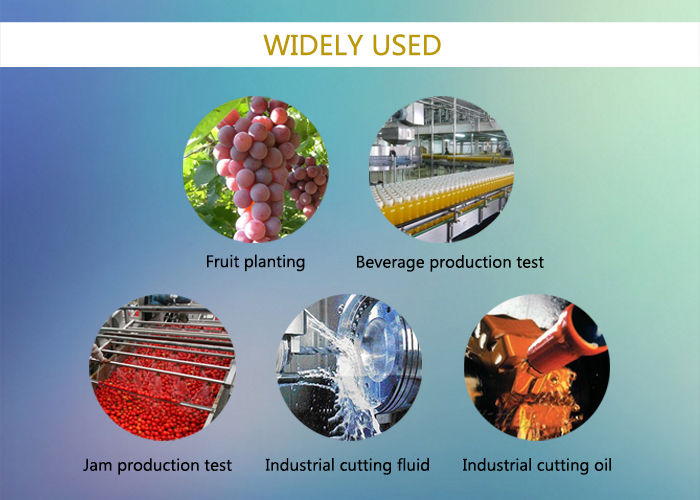 WIDELY USED

Fruit planting

Beverage production test

Jam production test

Industrial cutting fluid

Industrial cutting oil